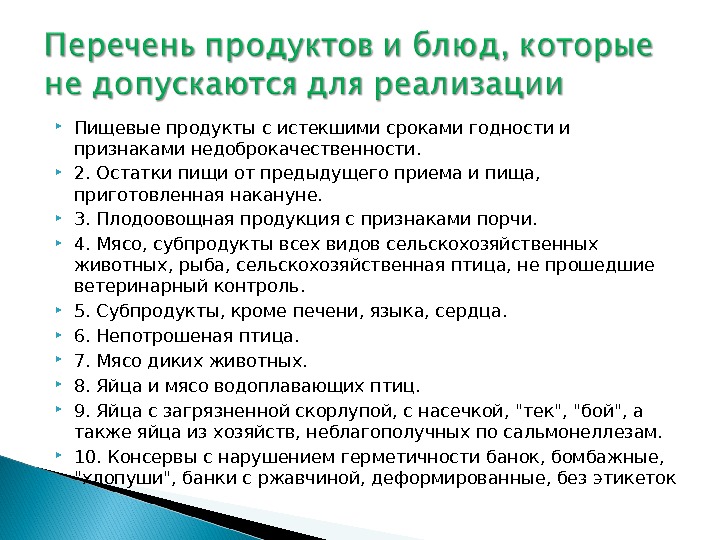 Перечень продуктов и блюд, которые не допускаются для реализации

Пищевые продукты с истекшими сроками годности и признаками недоброкачественности.

2. Остатки пищи от предыдущего приема и пища, приготовленная накануне.

3. Плодоовощная продукция с признаками порчи.

4. Мясо, субпродукты всех видов сельскохозяйственных животных, рыба, сельскохозяйственная птица, не прошедшие ветеринарный контроль.

5. Субпродукты, кроме печени, языка, сердца.

6. Непотрошеная птица.

7. Мясо диких животных.

8. Яйца и мясо водоплавающих птиц.

9. Яйца с загрязненной скорлупой, с насечкой, "тек", "бой", а также яйца из хозяйств, неблагополучных по сальмонеллезам.

10. Консервы с нарушением герметичности банок, бомбажные, "хлопуши", банки с ржавчиной, деформированные, без этикеток